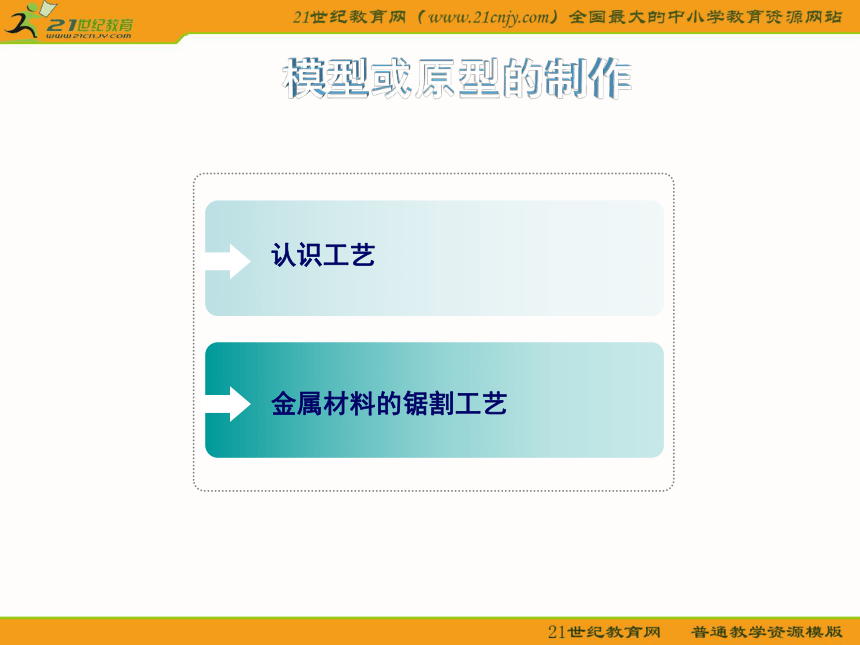 21世纪教育
www.21cnjy.com

21世纪教育网（www.21cnjy.com）全国最大的中小学教育资源网站

模型或原型的制作

认识工艺

金属材料的锯割工艺

21世纪教育网 普通教学资源模版